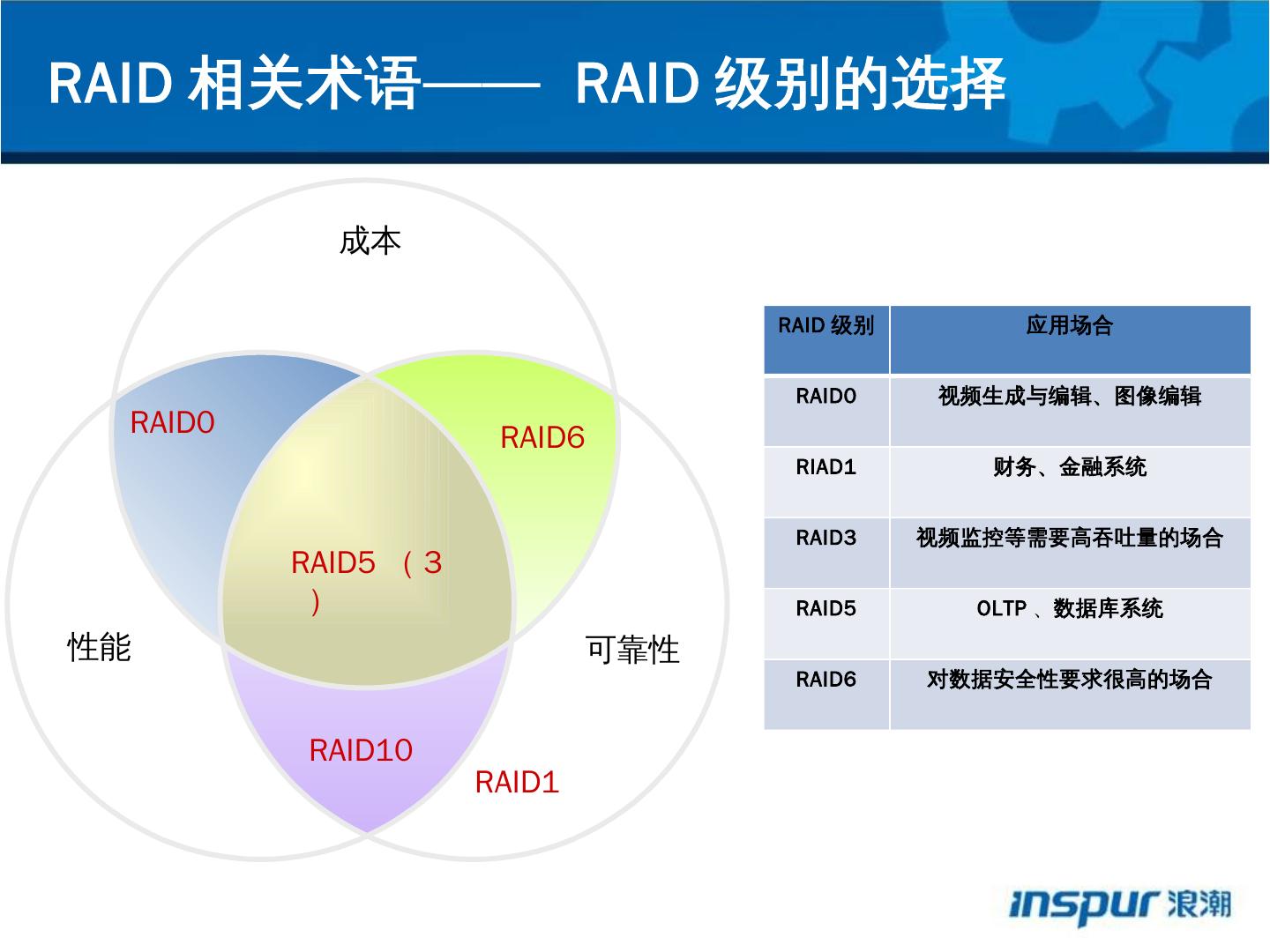 RAID 相关术语—— RAID 级别的选择

成本

RAID0

RAID6

RAID5 （3）

性能

可靠性

RAID10

RAID1

| RAID 级别 | 应用场合 |
|---|---|
| RAID0 | 视频生成与编辑、图像编辑 |
| RIAD1 | 财务、金融系统 |
| RAID3 | 视频监控等需要高吞吐量的场合 |
| RAID5 | OLTP 、数据库系统 |
| RAID6 | 对数据安全性要求很高的场合 |

inspur 浪潮